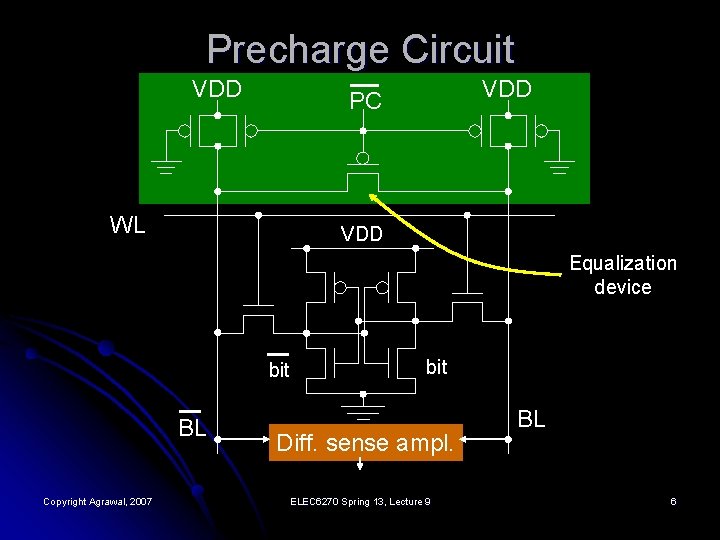 Precharge Circuit

VDD

$\overline{PC}$

VDD

WL

VDD

Equalization device

$\overline{bit}$

bit

$\overline{BL}$

BL

Diff. sense ampl.

Copyright Agrawal, 2007

ELEC6270 Spring 13, Lecture 9

6